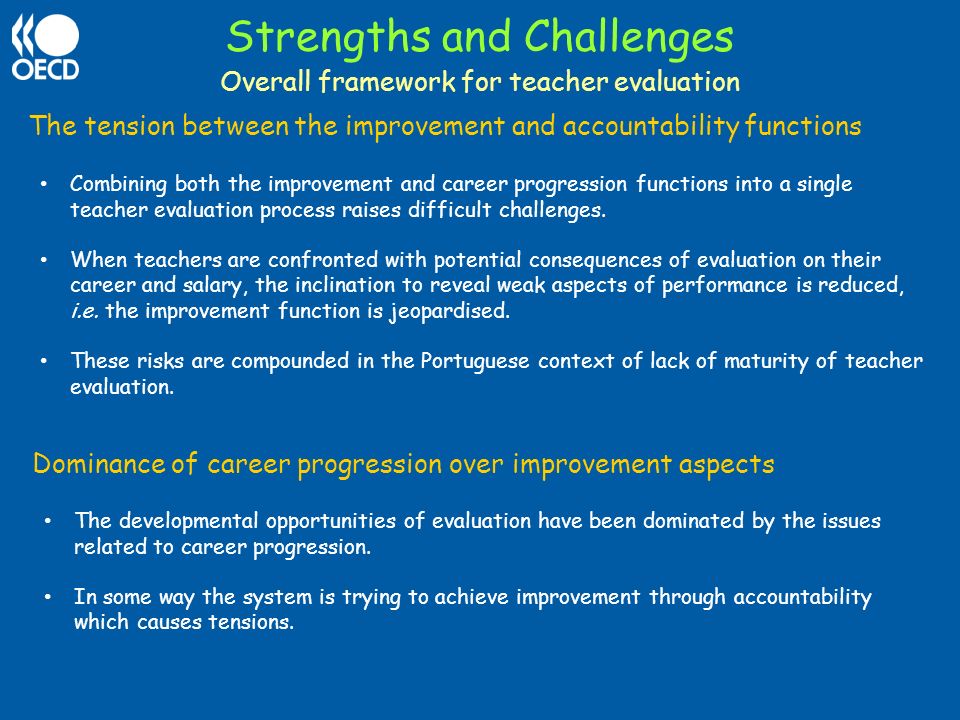 OECD

Strengths and Challenges

Overall framework for teacher evaluation

The tension between the improvement and accountability functions

• Combining both the improvement and career progression functions into a single teacher evaluation process raises difficult challenges.

• When teachers are confronted with potential consequences of evaluation on their career and salary, the inclination to reveal weak aspects of performance is reduced, i.e. the improvement function is jeopardised.

• These risks are compounded in the Portuguese context of lack of maturity of teacher evaluation.

Dominance of career progression over improvement aspects

• The developmental opportunities of evaluation have been dominated by the issues related to career progression.

• In some way the system is trying to achieve improvement through accountability which causes tensions.